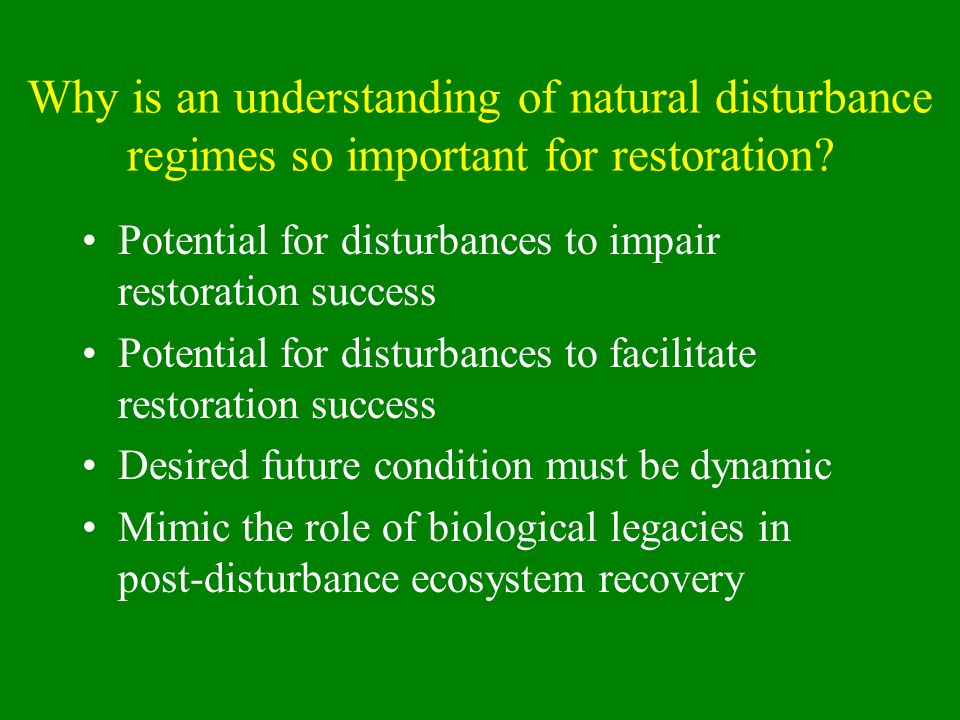 Why is an understanding of natural disturbance regimes so important for restoration?

• Potential for disturbances to impair restoration success
• Potential for disturbances to facilitate restoration success
• Desired future condition must be dynamic
• Mimic the role of biological legacies in post-disturbance ecosystem recovery